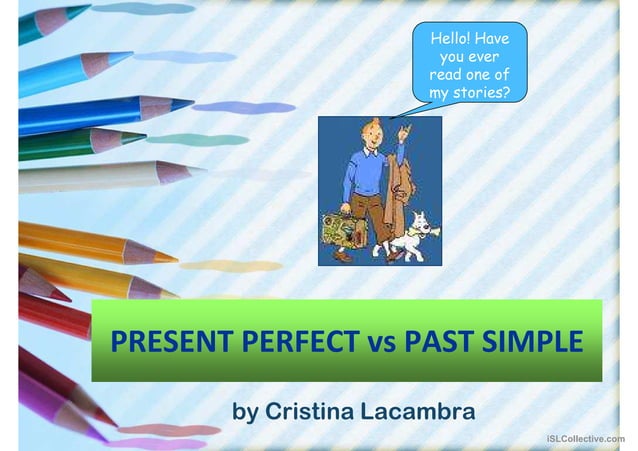 Hello! Have you ever read one of my stories?

PRESENT PERFECT vs PAST SIMPLE

by Cristina Lacambra

iSLCollective.com